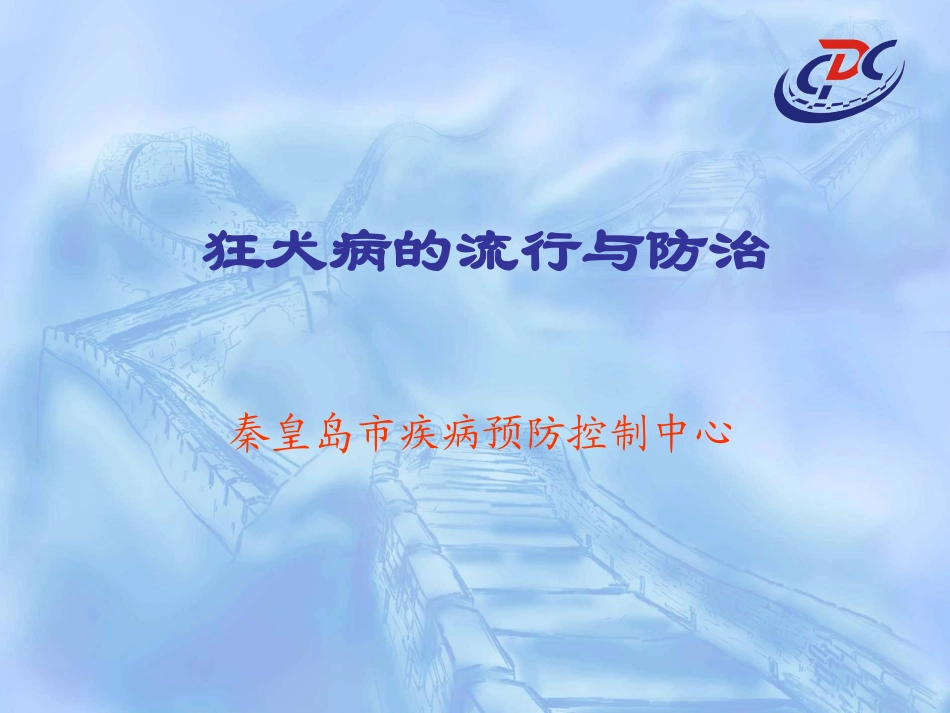 CDC

狂犬病的流行与防治

秦皇岛市疾病预防控制中心